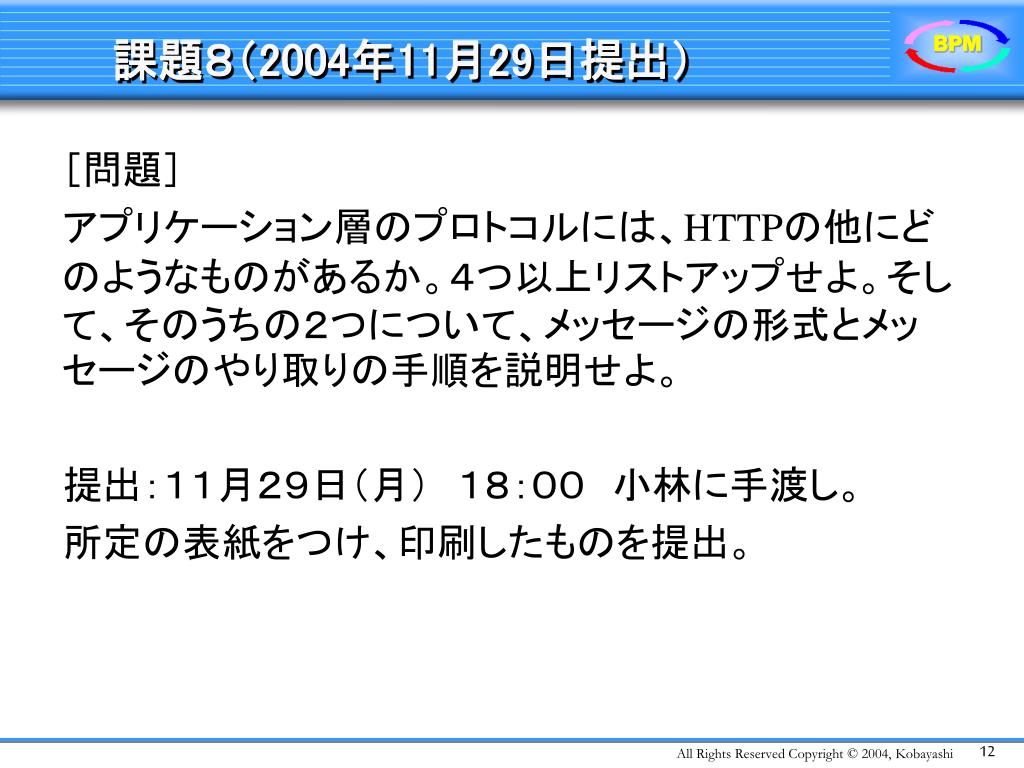 課題８（2004年11月29日提出）

BPM

［問題］

アプリケーション層のプロトコルには、HTTPの他にどのようなものがあるか。４つ以上リストアップせよ。そして、そのうちの２つについて、メッセージの形式とメッセージのやり取りの手順を説明せよ。

提出：１１月２９日（月）　１８：００　小林に手渡し。

所定の表紙をつけ、印刷したものを提出。

All Rights Reserved Copyright © 2004, Kobayashi　12